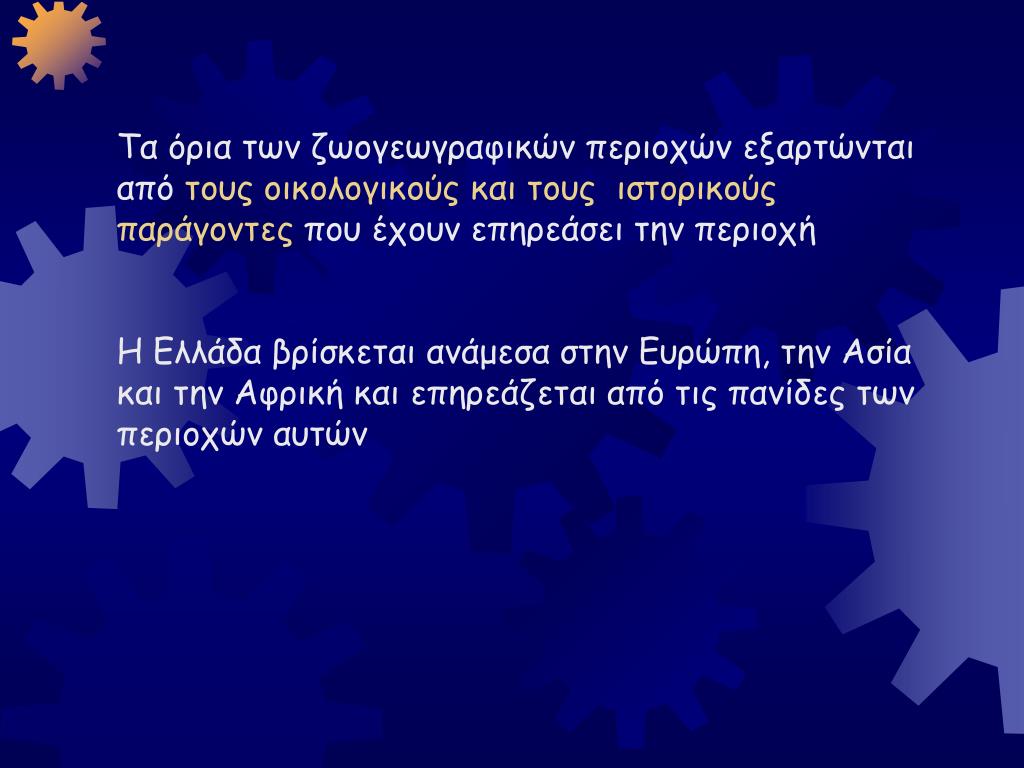 Τα όρια των ζωογεωγραφικών περιοχών εξαρτώνται από τους οικολογικούς και τους ιστορικούς παράγοντες που έχουν επηρεάσει την περιοχή

Η Ελλάδα βρίσκεται ανάμεσα στην Ευρώπη, την Ασία και την Αφρική και επηρεάζεται από τις πανίδες των περιοχών αυτών